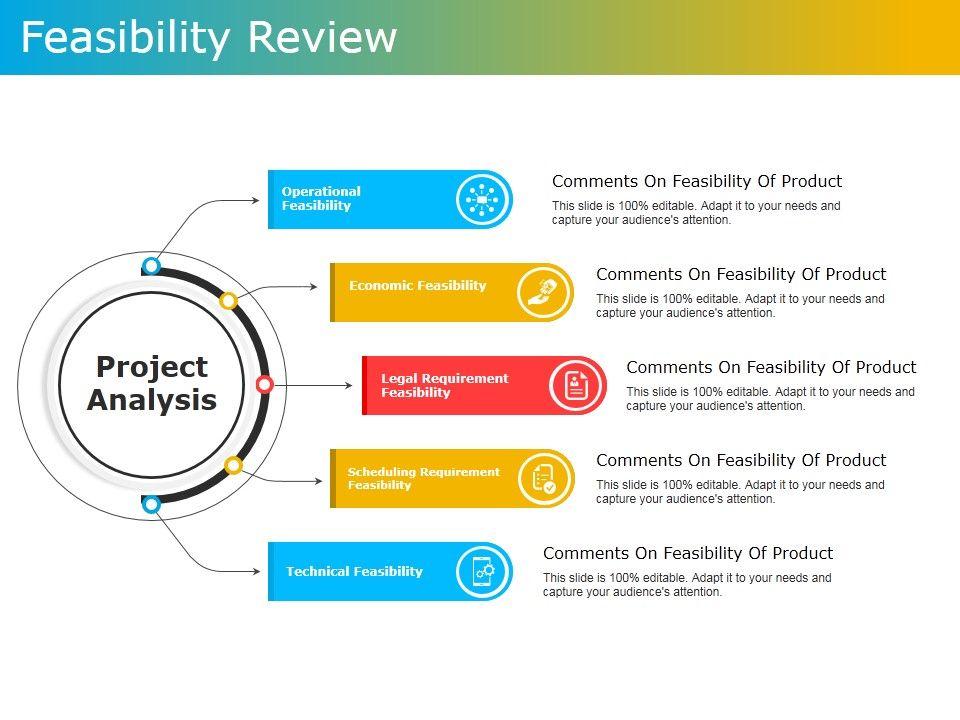 Feasibility Review

Project Analysis

Operational Feasibility

Comments On Feasibility Of Product
This slide is 100% editable. Adapt it to your needs and capture your audience's attention.

Economic Feasibility

Comments On Feasibility Of Product
This slide is 100% editable. Adapt it to your needs and capture your audience's attention.

Legal Requirement Feasibility

Comments On Feasibility Of Product
This slide is 100% editable. Adapt it to your needs and capture your audience's attention.

Scheduling Requirement Feasibility

Comments On Feasibility Of Product
This slide is 100% editable. Adapt it to your needs and capture your audience's attention.

Technical Feasibility

Comments On Feasibility Of Product
This slide is 100% editable. Adapt it to your needs and capture your audience's attention.